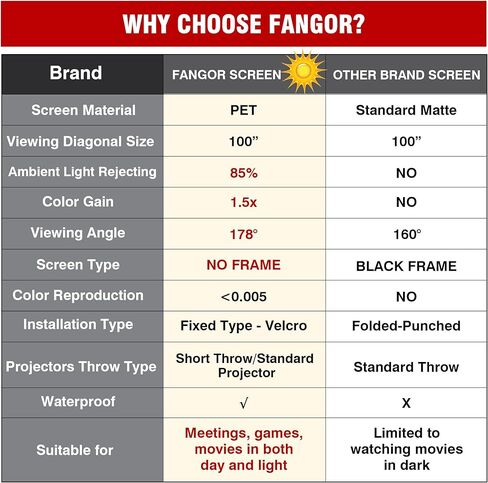 WHY CHOOSE FANGOR?

| Brand | FANGOR SCREEN | OTHER BRAND SCREEN |
|---|---|---|
| Screen Material | PET | Standard Matte |
| Viewing Diagonal Size | 100” | 100” |
| Ambient Light Rejecting | 85% | NO |
| Color Gain | 1.5x | NO |
| Viewing Angle | 178° | 160° |
| Screen Type | NO FRAME | BLACK FRAME |
| Color Reproduction | <0.005 | NO |
| Installation Type | Fixed Type - Velcro | Folded-Punched |
| Projectors Throw Type | Short Throw/Standard Projector | Standard Throw |
| Waterproof | √ | X |
| Suitable for | Meetings, games, movies in both day and light | Limited to watching movies in dark |